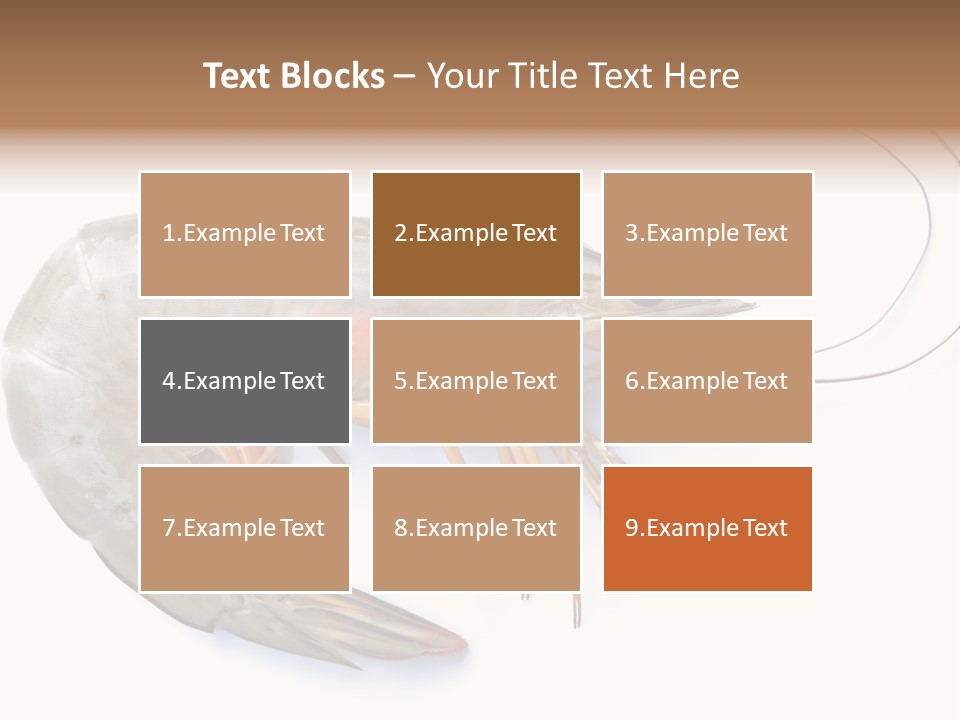 Text Blocks – Your Title Text Here

1.Example Text

2.Example Text

3.Example Text

4.Example Text

5.Example Text

6.Example Text

7.Example Text

8.Example Text

9.Example Text